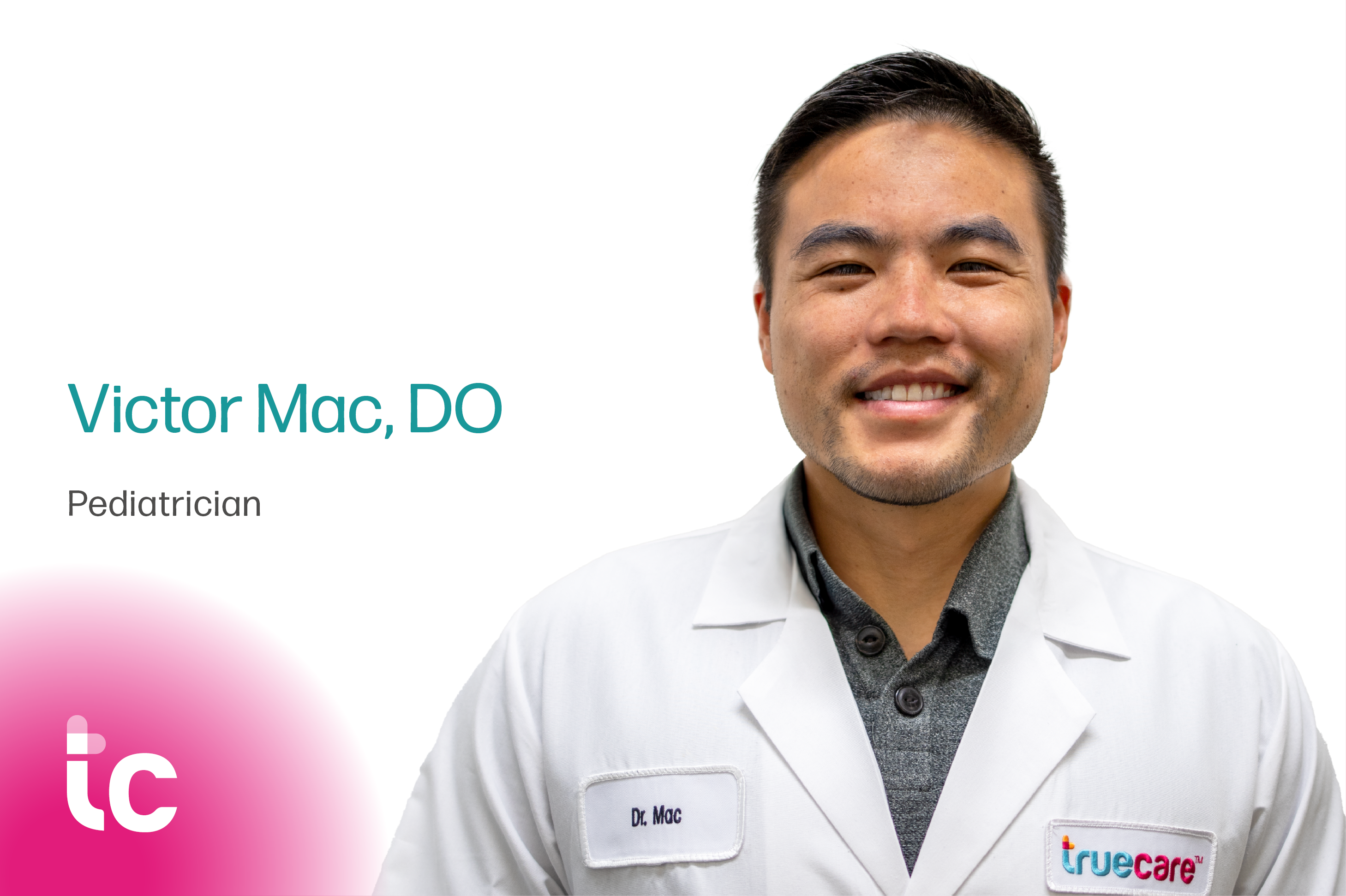 Victor Mac, DO

Pediatrician

tc

Dr. Mac

truecare™